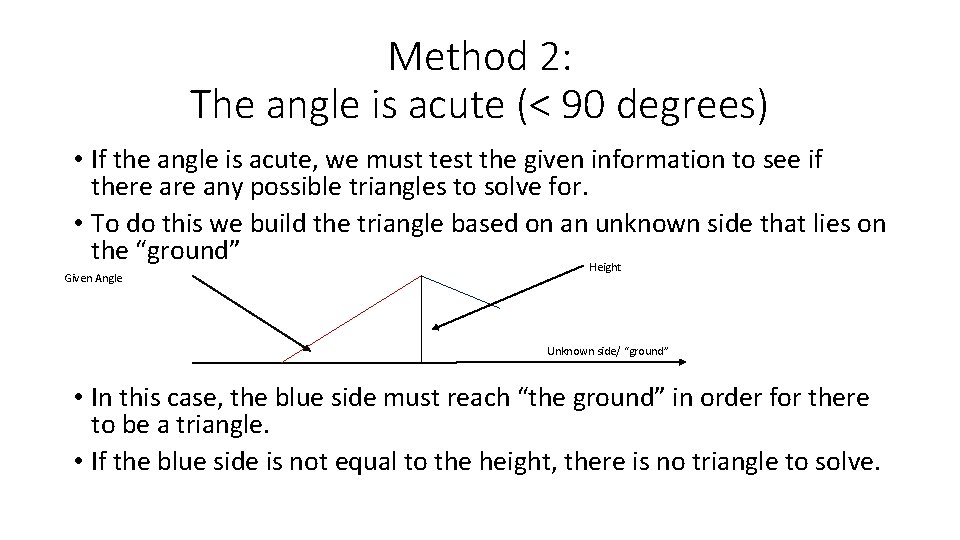 Method 2:
The angle is acute (< 90 degrees)

• If the angle is acute, we must test the given information to see if there are any possible triangles to solve for.
• To do this we build the triangle based on an unknown side that lies on the “ground”

Given Angle

Height

Unknown side/ “ground”

• In this case, the blue side must reach “the ground” in order for there to be a triangle.
• If the blue side is not equal to the height, there is no triangle to solve.